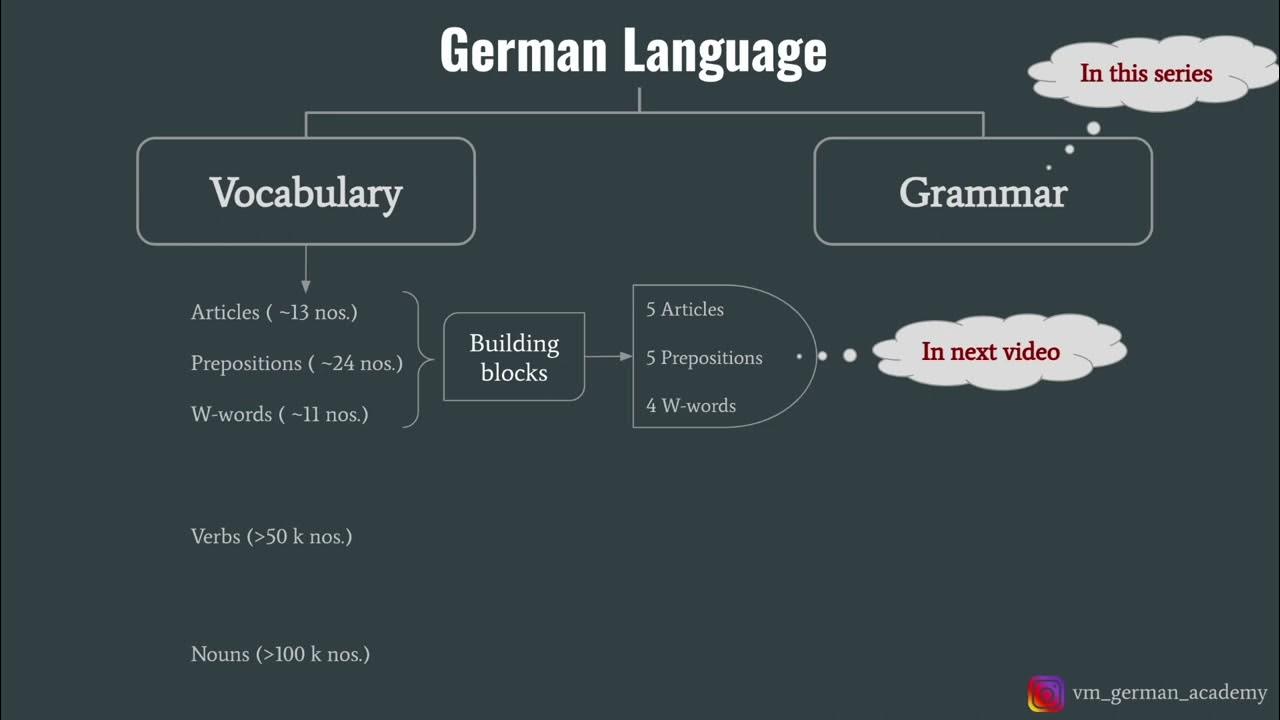 German Language

In this series

Vocabulary

Grammar

Articles ( ~13 nos.)

Prepositions ( ~24 nos.)

W-words ( ~11 nos.)

Building blocks

5 Articles

5 Prepositions

4 W-words

In next video

Verbs (>50 k nos.)

Nouns (>100 k nos.)

vm_german_academy